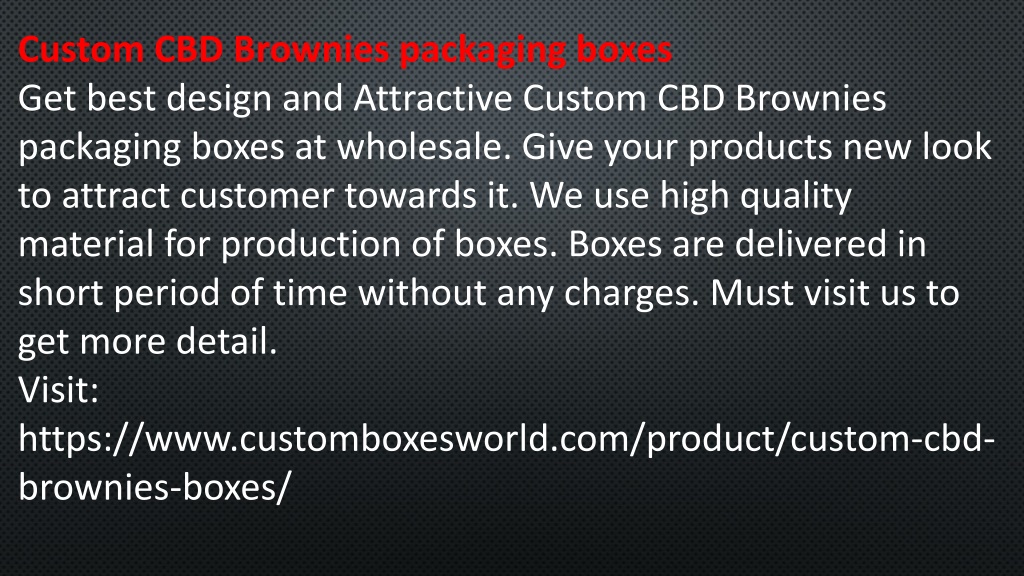 Custom CBD Brownies packaging boxes
Get best design and Attractive Custom CBD Brownies packaging boxes at wholesale. Give your products new look to attract customer towards it. We use high quality material for production of boxes. Boxes are delivered in short period of time without any charges. Must visit us to get more detail.
Visit:
https://www.customboxesworld.com/product/custom-cbd-brownies-boxes/